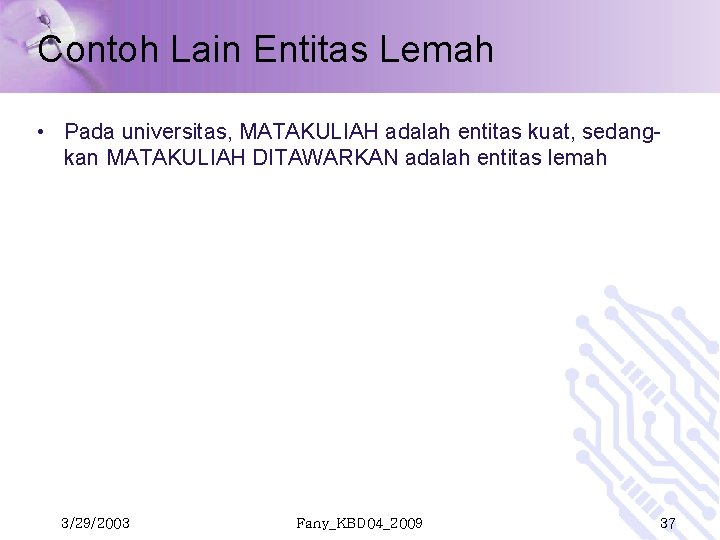 Contoh Lain Entitas Lemah

• Pada universitas, MATAKULIAH adalah entitas kuat, sedangkan MATAKULIAH DITAWARKAN adalah entitas lemah

3/29/2003

Fany_KBD04_2009

37